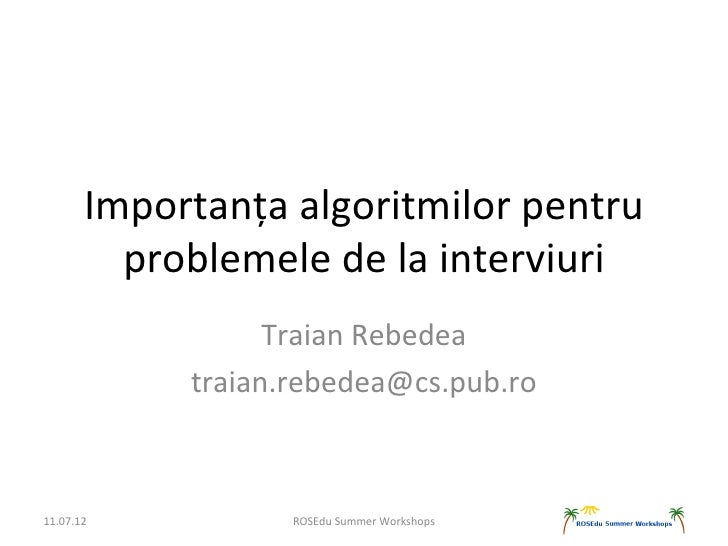 Importanța algoritmilor pentru problemele de la interviuri

Traian Rebedea
traian.rebedea@cs.pub.ro

11.07.12

ROSEdu Summer Workshops

ROSEdu Summer Workshops